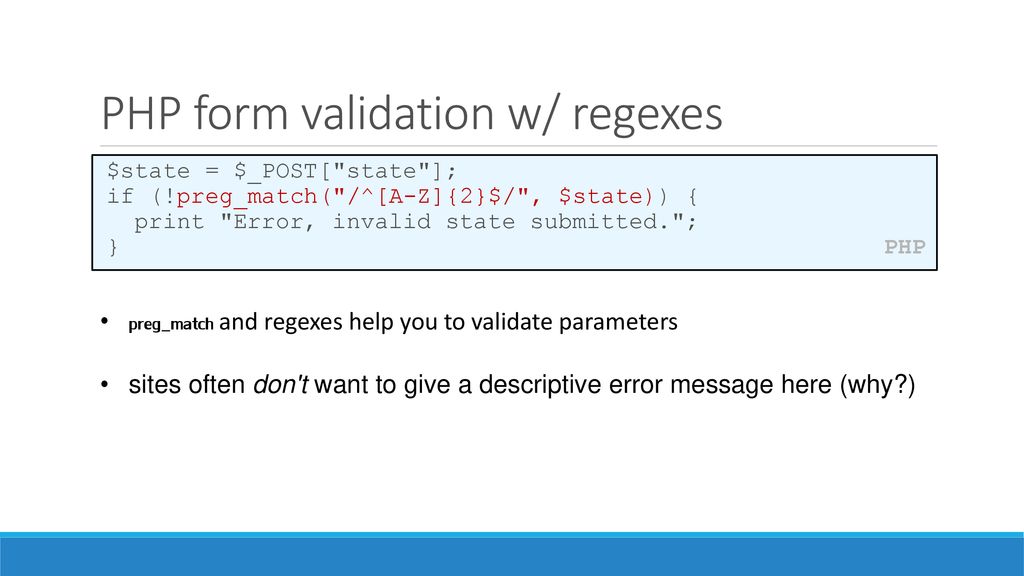 PHP form validation w/ regexes

$state = $_POST["state"];
if (!preg_match("/^[A-Z]{2}$/", $state)) {
  print "Error, invalid state submitted.";
}
PHP

• preg_match and regexes help you to validate parameters

• sites often don't want to give a descriptive error message here (why?)